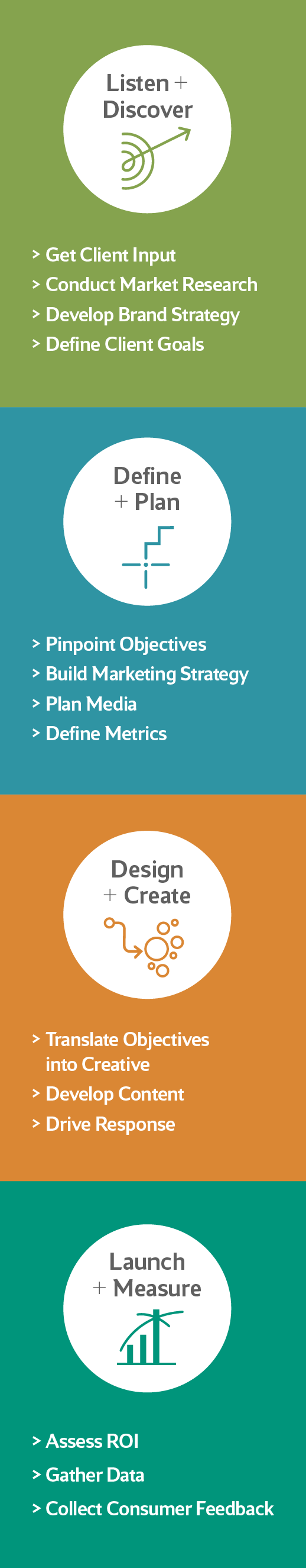 Listen + Discover

> Get Client Input
> Conduct Market Research
> Develop Brand Strategy
> Define Client Goals

Define + Plan

> Pinpoint Objectives
> Build Marketing Strategy
> Plan Media
> Define Metrics

Design + Create

> Translate Objectives into Creative
> Develop Content
> Drive Response

Launch + Measure

> Assess ROI
> Gather Data
> Collect Consumer Feedback